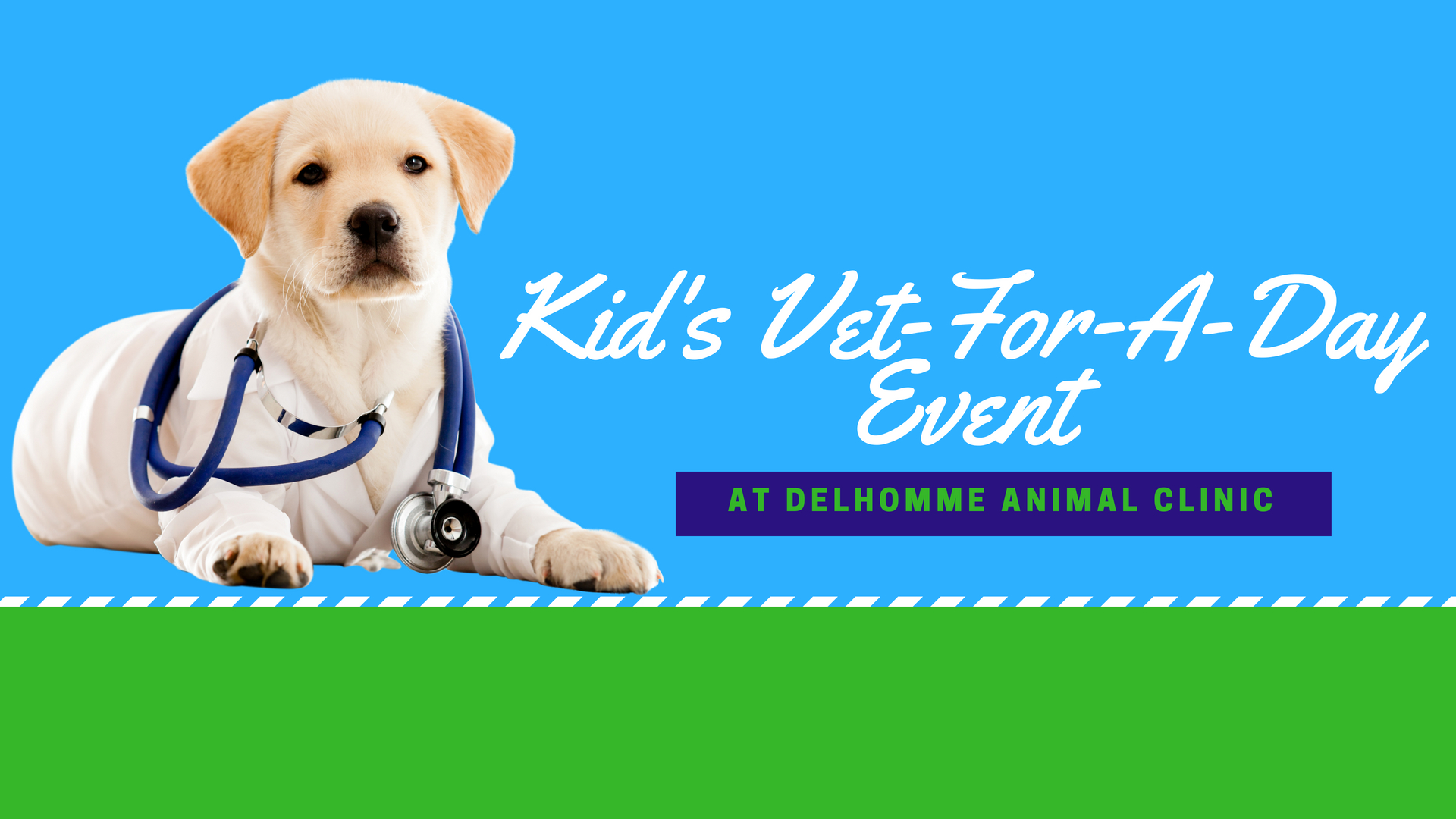 Kid's Vet-For-A-Day Event

AT DELHOMME ANIMAL CLINIC